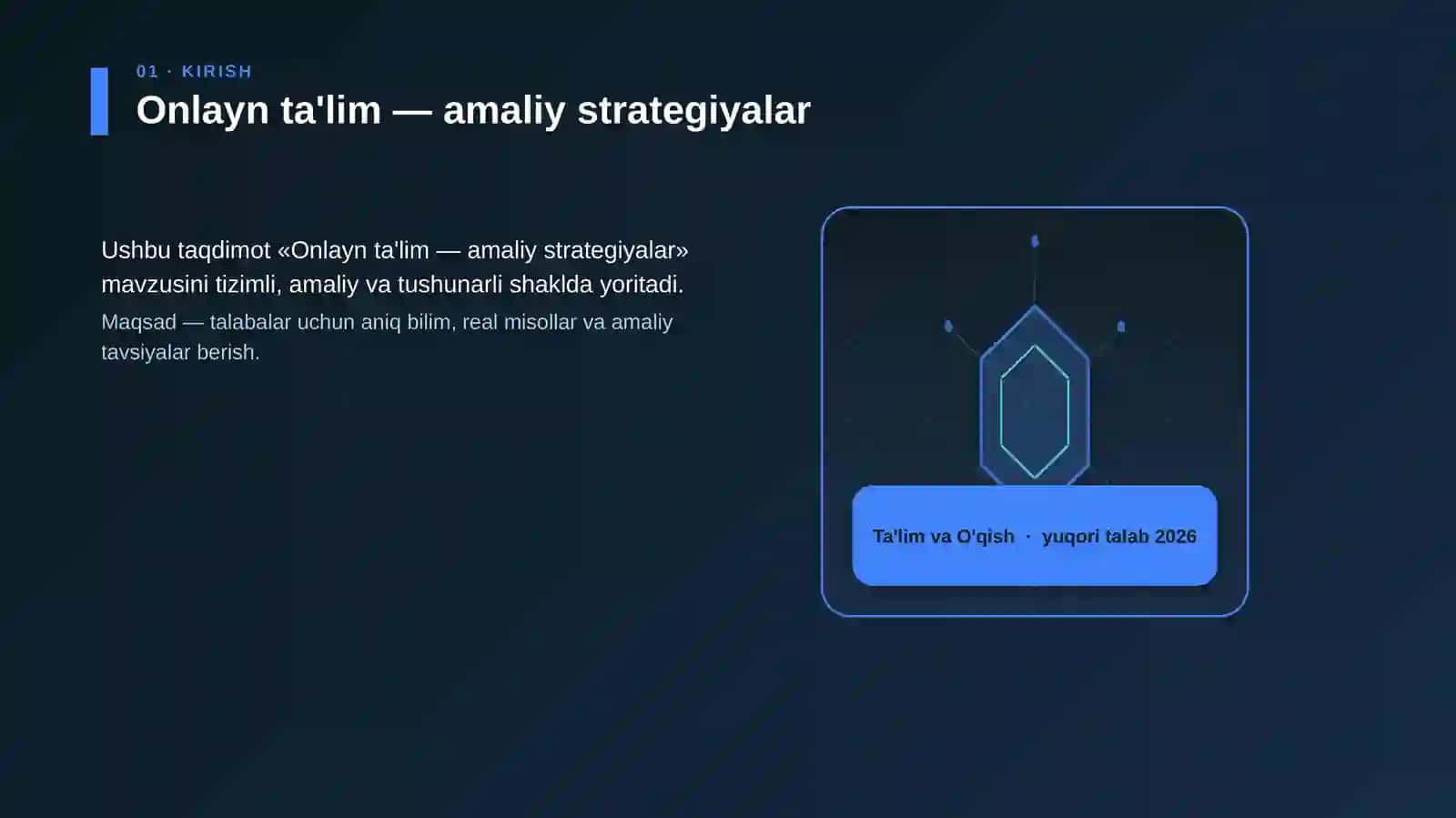 01 · KIRISH

Onlayn ta'lim — amaliy strategiyalar

Ushbu taqdimot «Onlayn ta'lim — amaliy strategiyalar» mavzusini tizimli, amaliy va tushunarli shaklda yoritadi.

Maqsad — talabalar uchun aniq bilim, real misollar va amaliy tavsiyalar berish.

Ta'lim va O'qish · yuqori talab 2026